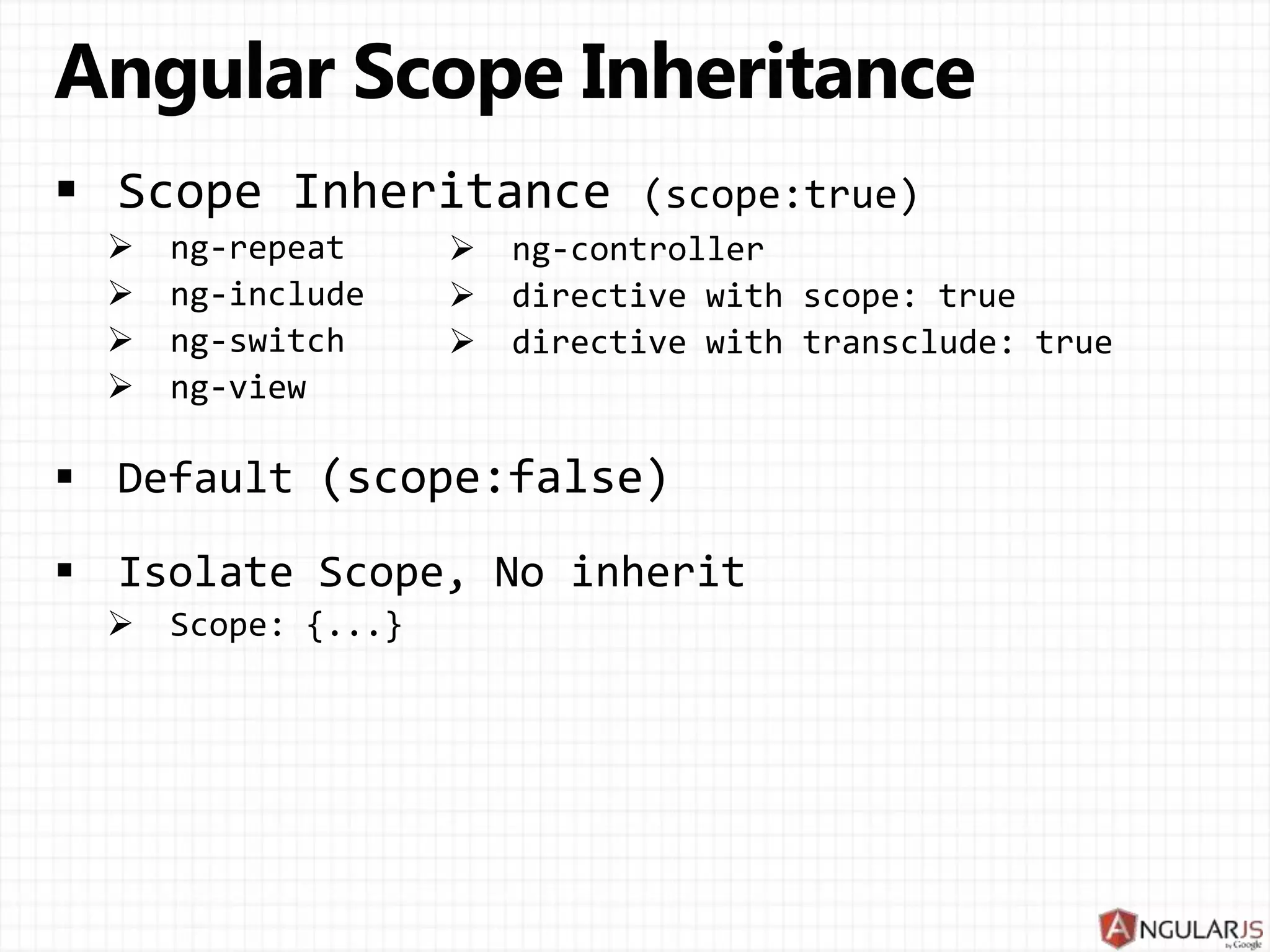 Angular Scope Inheritance

▪ Scope Inheritance (scope:true)

➢ ng-repeat
➢ ng-include
➢ ng-switch
➢ ng-view

➢ ng-controller
➢ directive with scope: true
➢ directive with transclude: true

▪ Default (scope:false)

▪ Isolate Scope, No inherit
➢ Scope: {...}

ANGULARJS
by Google